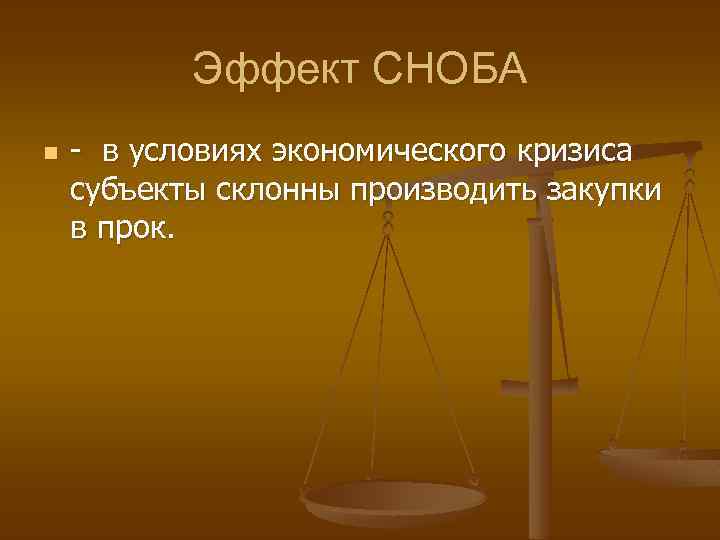 Эффект СНОБА

- в условиях экономического кризиса субъекты склонны производить закупки в прок.